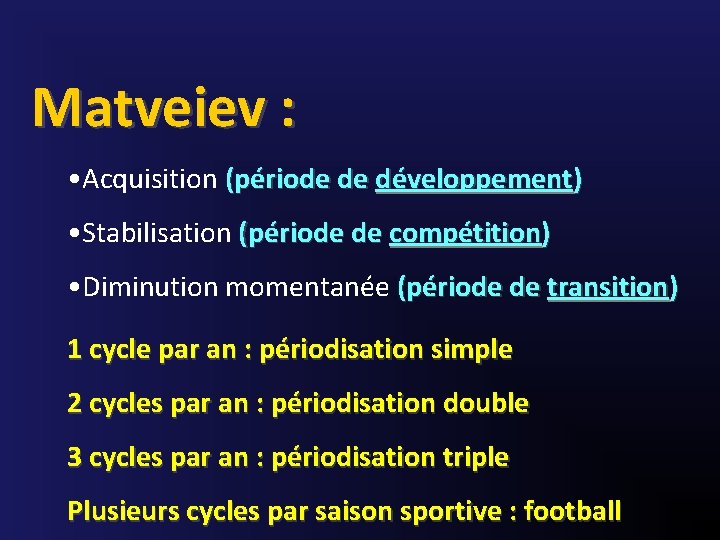 Matveiev :

•Acquisition (période de développement)

•Stabilisation (période de compétition)

•Diminution momentanée (période de transition)

1 cycle par an : périodisation simple

2 cycles par an : périodisation double

3 cycles par an : périodisation triple

Plusieurs cycles par saison sportive : football